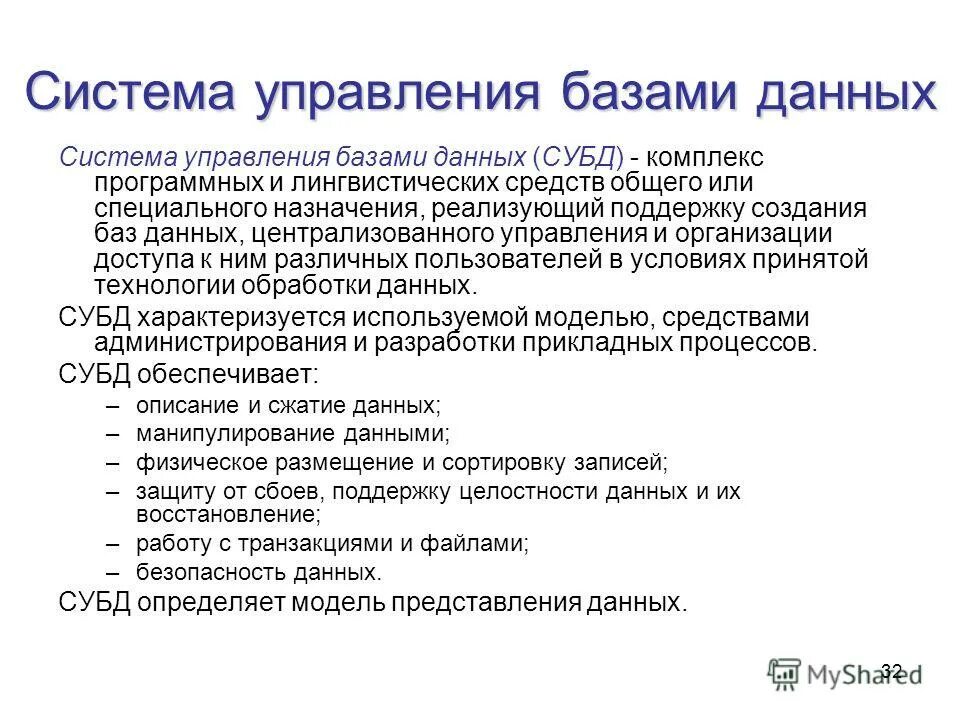 Система управления базами данных

Система управления базами данных (СУБД) - комплекс программных и лингвистических средств общего или специального назначения, реализующий поддержку создания баз данных, централизованного управления и организации доступа к ним различных пользователей в условиях принятой технологии обработки данных.

СУБД характеризуется используемой моделью, средствами администрирования и разработки прикладных процессов.

СУБД обеспечивает:

– описание и сжатие данных;
– манипулирование данными;
– физическое размещение и сортировку записей;
– защиту от сбоев, поддержку целостности данных и их восстановление;
– работу с транзакциями и файлами;
– безопасность данных.

СУБД определяет модель представления данных.

32

MyShared